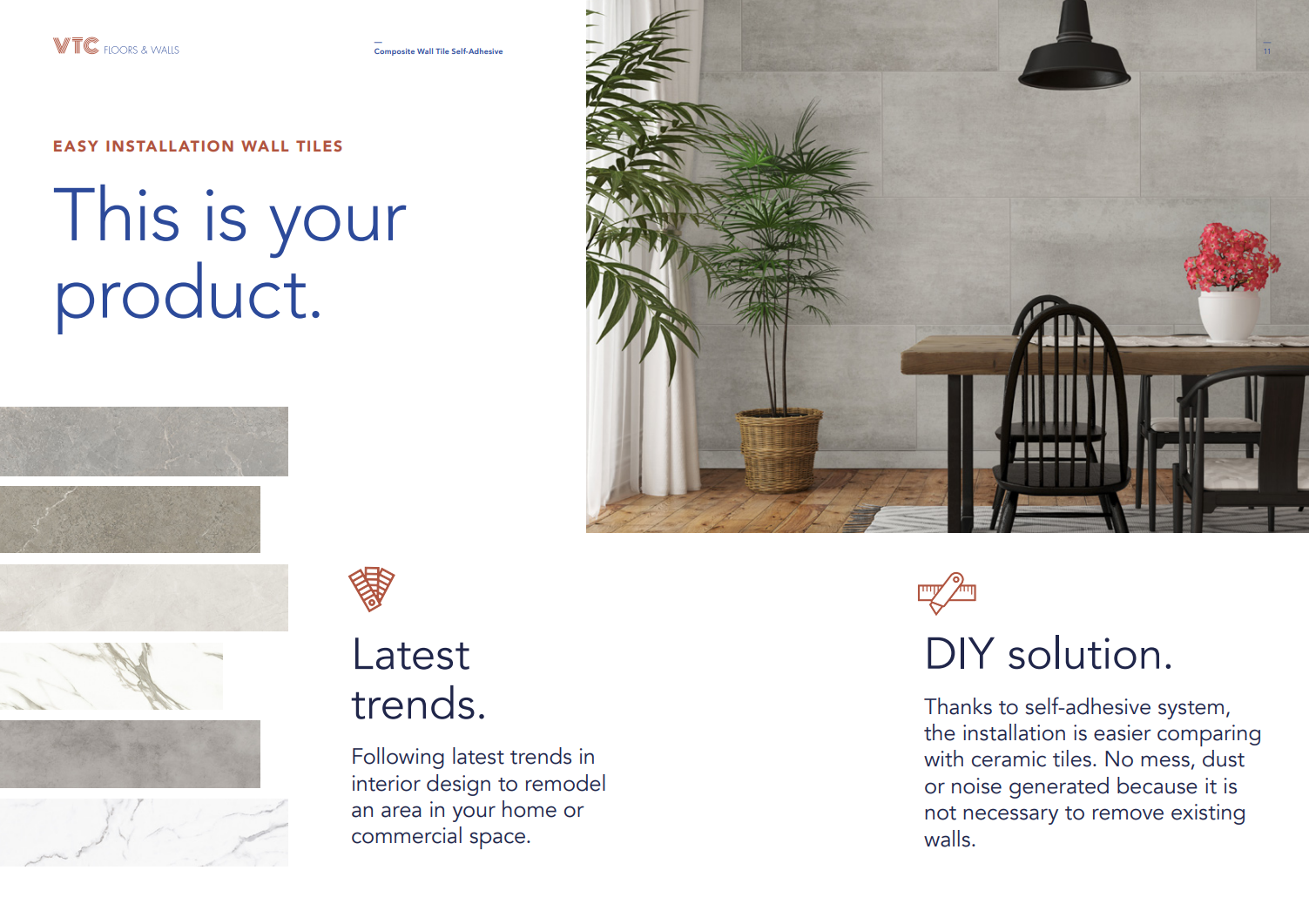 VTC FLOORS & WALLS

Composite Wall Tile Self-Adhesive

11

EASY INSTALLATION WALL TILES

This is your product.

Latest trends.

Following latest trends in interior design to remodel an area in your home or commercial space.

DIY solution.

Thanks to self-adhesive system, the installation is easier comparing with ceramic tiles. No mess, dust or noise generated because it is not necessary to remove existing walls.